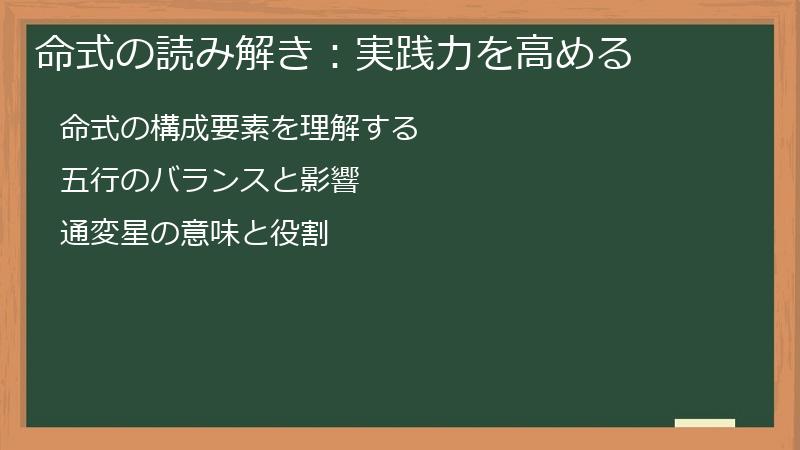 命式の読み解き：実践力を高める

命式の構成要素を理解する

五行のバランスと影響

通変星の意味と役割